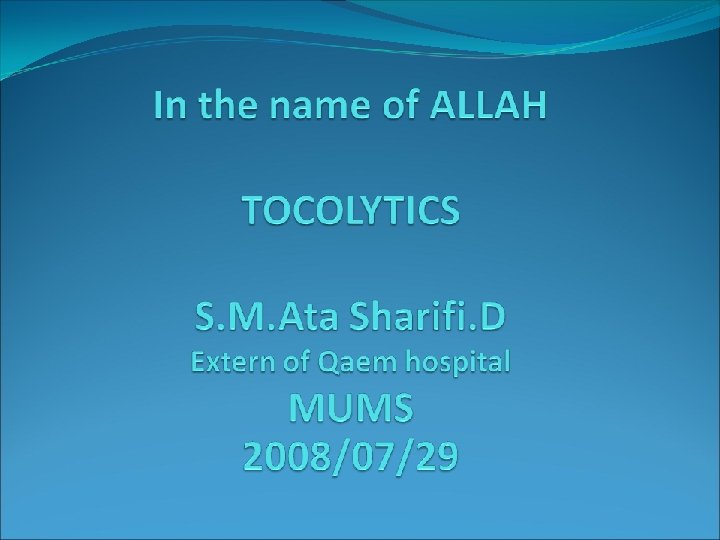 In the name of ALLAH

TOCOLYTICS

S.M.Ata Sharifi.D
Extern of Qaem hospital
MUMS
2008/07/29